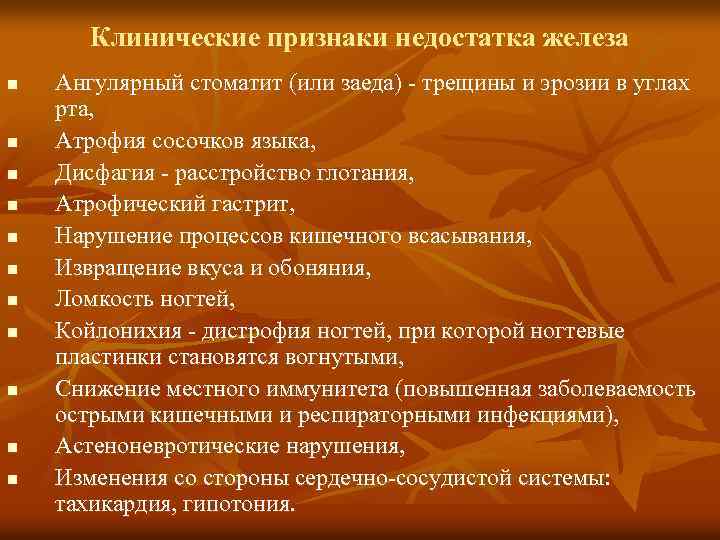 Клинические признаки недостатка железа

- Ангулярный стоматит (или заеда) - трещины и эрозии в углах рта,
- Атрофия сосочков языка,
- Дисфагия - расстройство глотания,
- Атрофический гастрит,
- Нарушение процессов кишечного всасывания,
- Извращение вкуса и обоняния,
- Ломкость ногтей,
- Койлонихия - дистрофия ногтей, при которой ногтевые пластинки становятся вогнутыми,
- Снижение местного иммунитета (повышенная заболеваемость острыми кишечными и респираторными инфекциями),
- Астеноневротические нарушения,
- Изменения со стороны сердечно-сосудистой системы: тахикардия, гипотония.